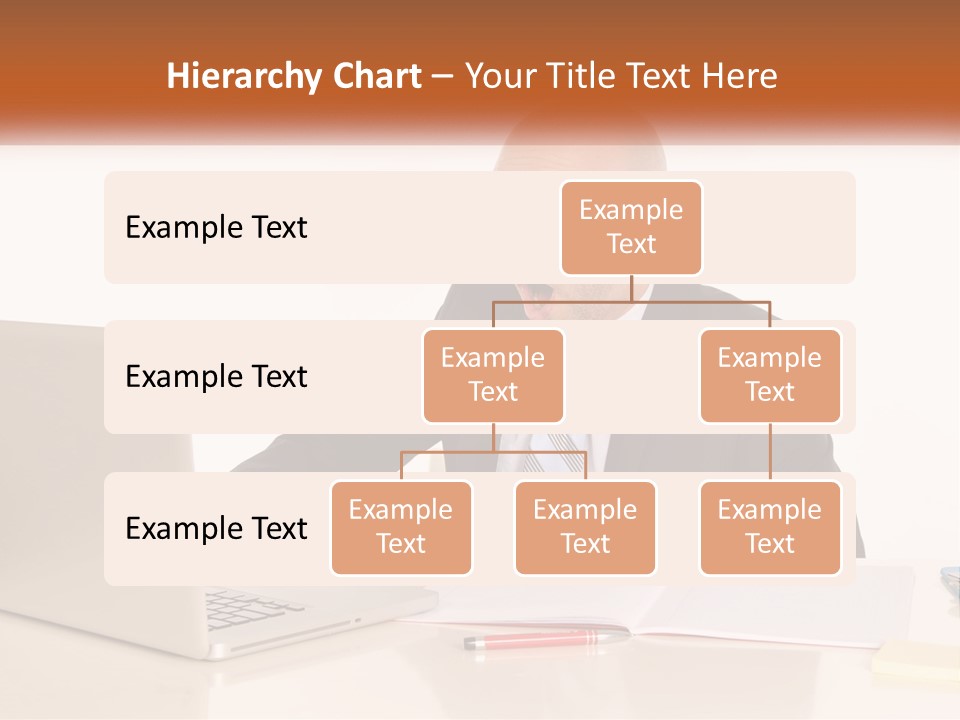 Hierarchy Chart – Your Title Text Here

Example Text

Example Text

Example Text

Example Text

Example Text

Example Text

Example Text

Example Text

Example Text